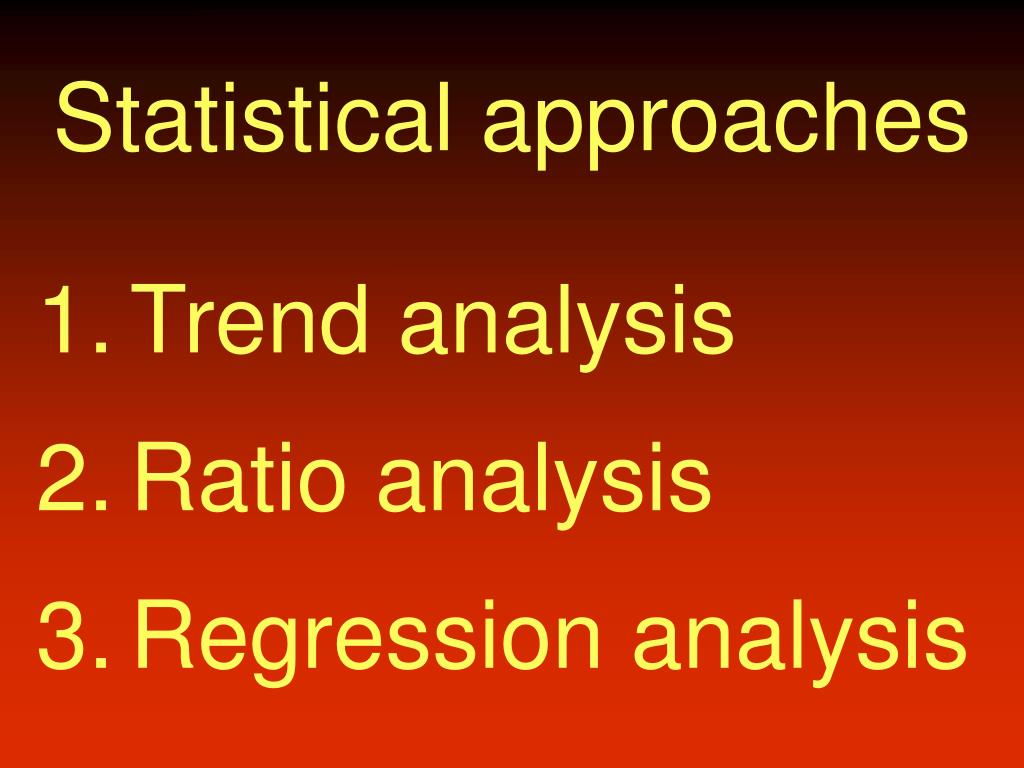 Statistical approaches

1. Trend analysis
2. Ratio analysis
3. Regression analysis